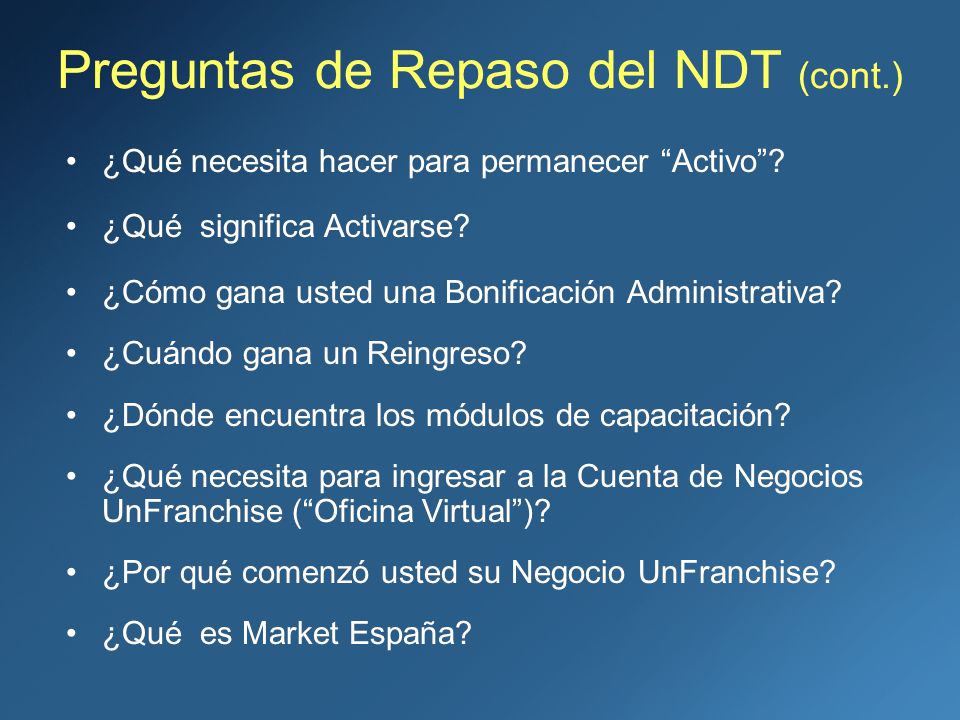 Preguntas de Repaso del NDT (cont.)

• ¿Qué necesita hacer para permanecer “Activo”?
• ¿Qué significa Activarse?
• ¿Cómo gana usted una Bonificación Administrativa?
• ¿Cuándo gana un Reingreso?
• ¿Dónde encuentra los módulos de capacitación?
• ¿Qué necesita para ingresar a la Cuenta de Negocios UnFranchise (“Oficina Virtual”)?
• ¿Por qué comenzó usted su Negocio UnFranchise?
• ¿Qué es Market España?